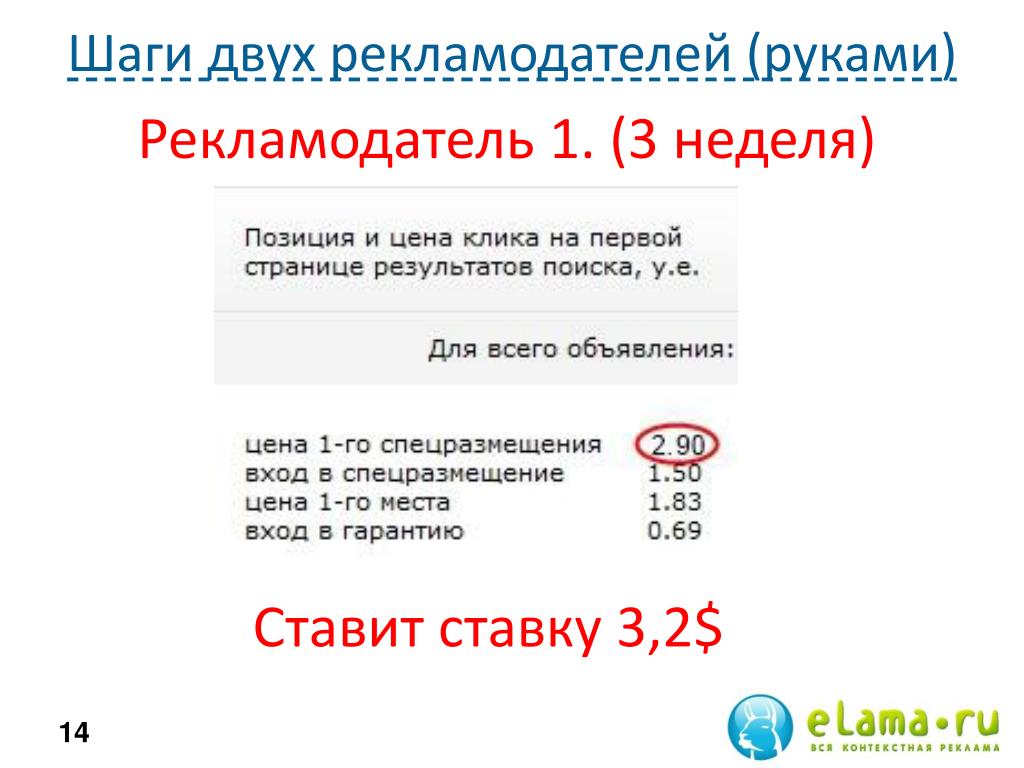 Шаги двух рекламодателей (руками)

Рекламодатель 1. (3 неделя)

Позиция и цена клика на первой странице результатов поиска, у.е.

Для всего объявления:

| | |
|---|---|
| цена 1-го спецразмещения | 2.90 |
| вход в спецразмещение | 1.50 |
| цена 1-го места | 1.83 |
| вход в гарантию | 0.69 |

Ставит ставку 3,2$

14

eLama•ru
ВСЯ КОНТЕКСТНАЯ РЕКЛАМА